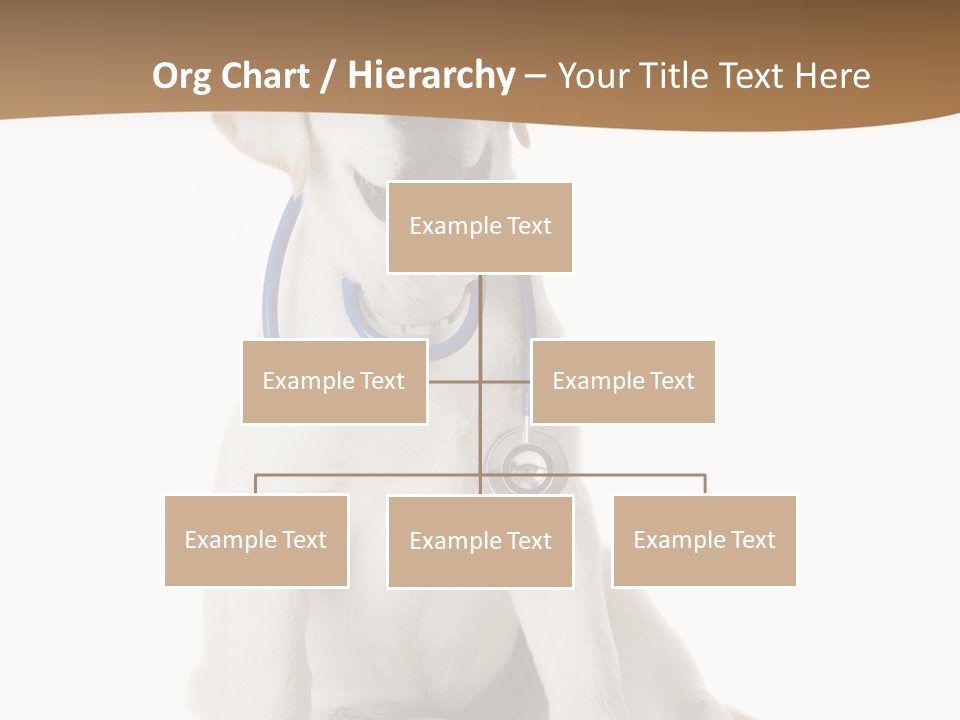 Org Chart / Hierarchy – Your Title Text Here

Example Text

Example Text

Example Text

Example Text

Example Text

Example Text